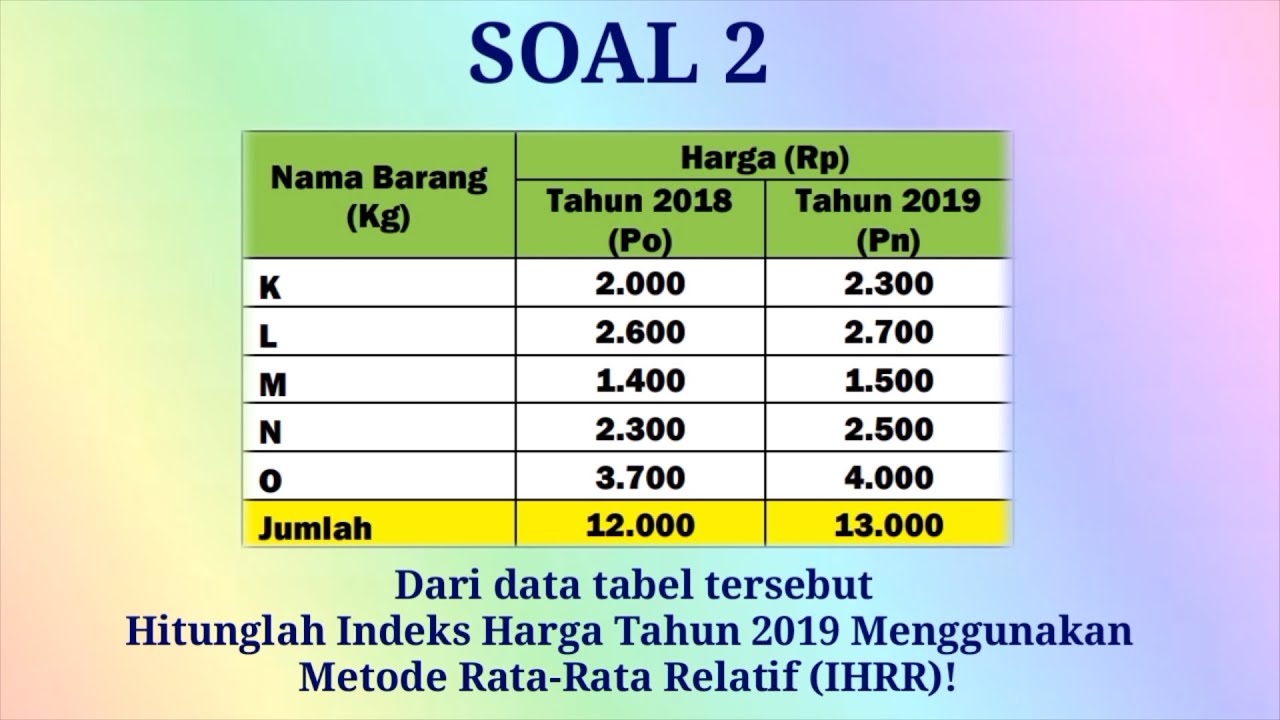 SOAL 2

| Nama Barang (Kg) | Harga (Rp) Tahun 2018 (Po) | Harga (Rp) Tahun 2019 (Pn) |
|---|---|---|
| K | 2.000 | 2.300 |
| L | 2.600 | 2.700 |
| M | 1.400 | 1.500 |
| N | 2.300 | 2.500 |
| O | 3.700 | 4.000 |
| Jumlah | 12.000 | 13.000 |

Dari data tabel tersebut
Hitunglah Indeks Harga Tahun 2019 Menggunakan Metode Rata-Rata Relatif (IHRR)!